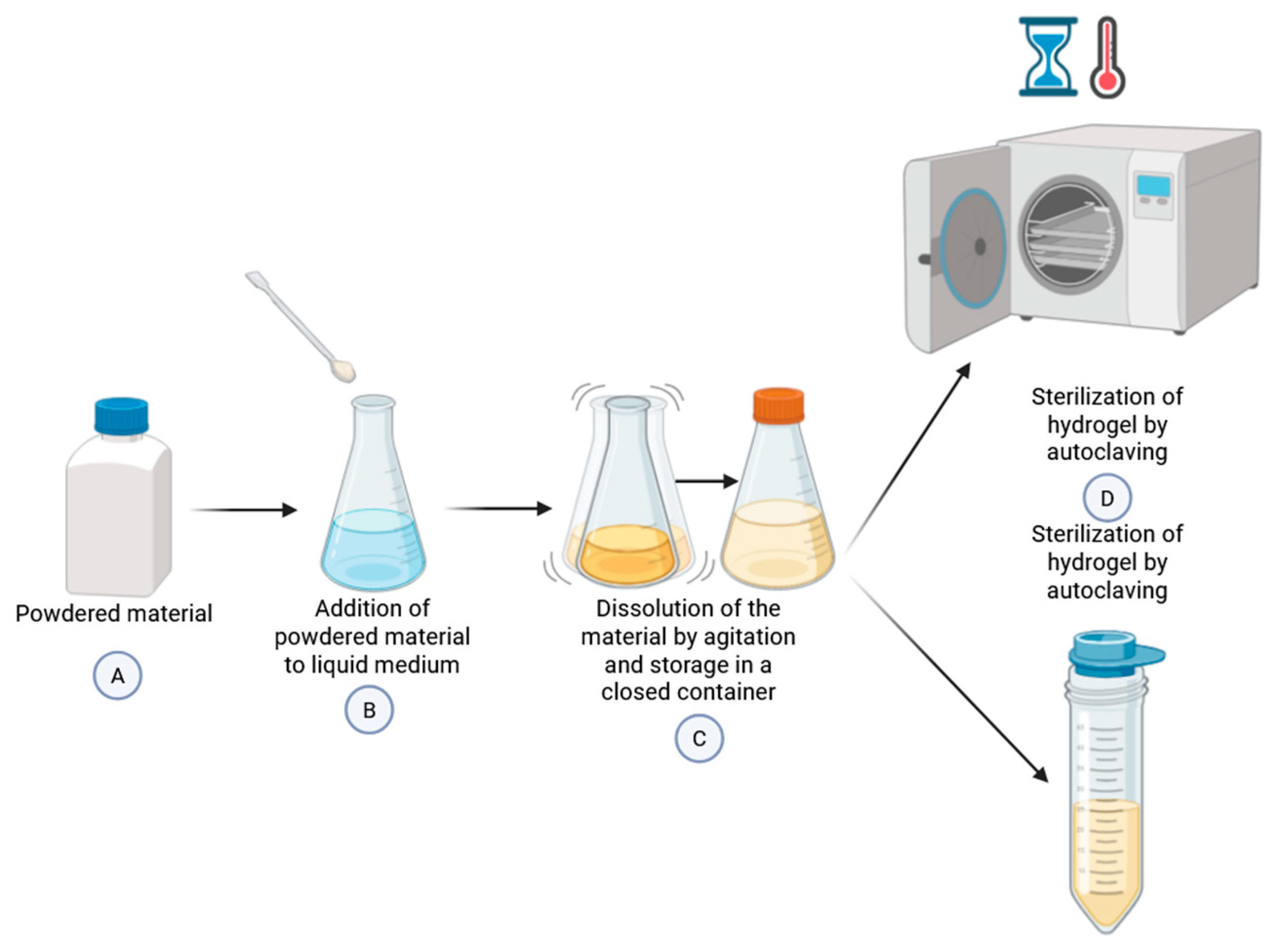 Powdered material

A

Addition of powdered material to liquid medium

B

Dissolution of the material by agitation and storage in a closed container

C

Sterilization of hydrogel by autoclaving

D

Sterilization of hydrogel by autoclaving